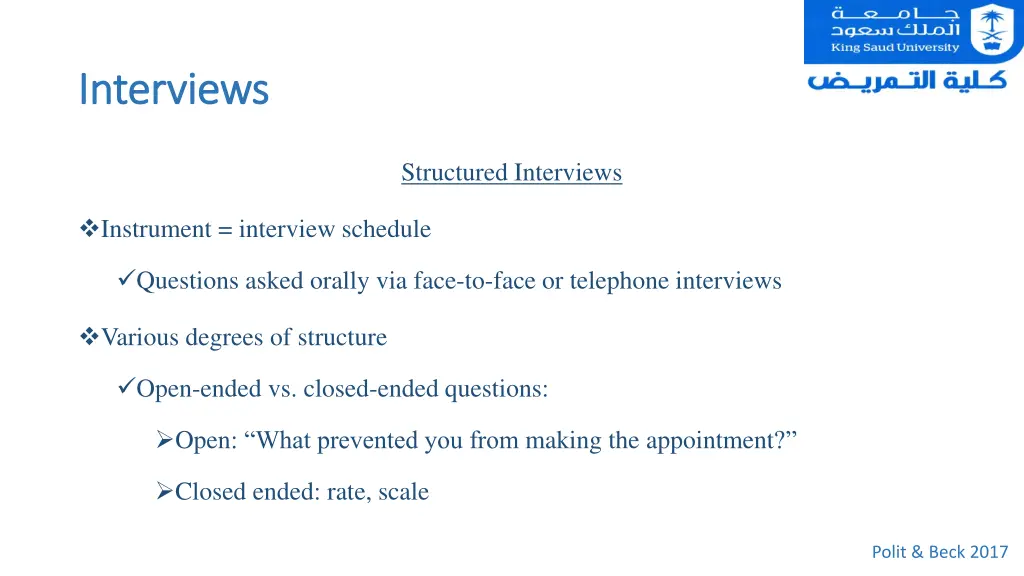 جامعة الملك سعود
King Saud University
كلية التمريض

Interviews

Structured Interviews

❖Instrument = interview schedule

✓Questions asked orally via face-to-face or telephone interviews

❖Various degrees of structure

✓Open-ended vs. closed-ended questions:

➢Open: “What prevented you from making the appointment?”

➢Closed ended: rate, scale

Polit & Beck 2017